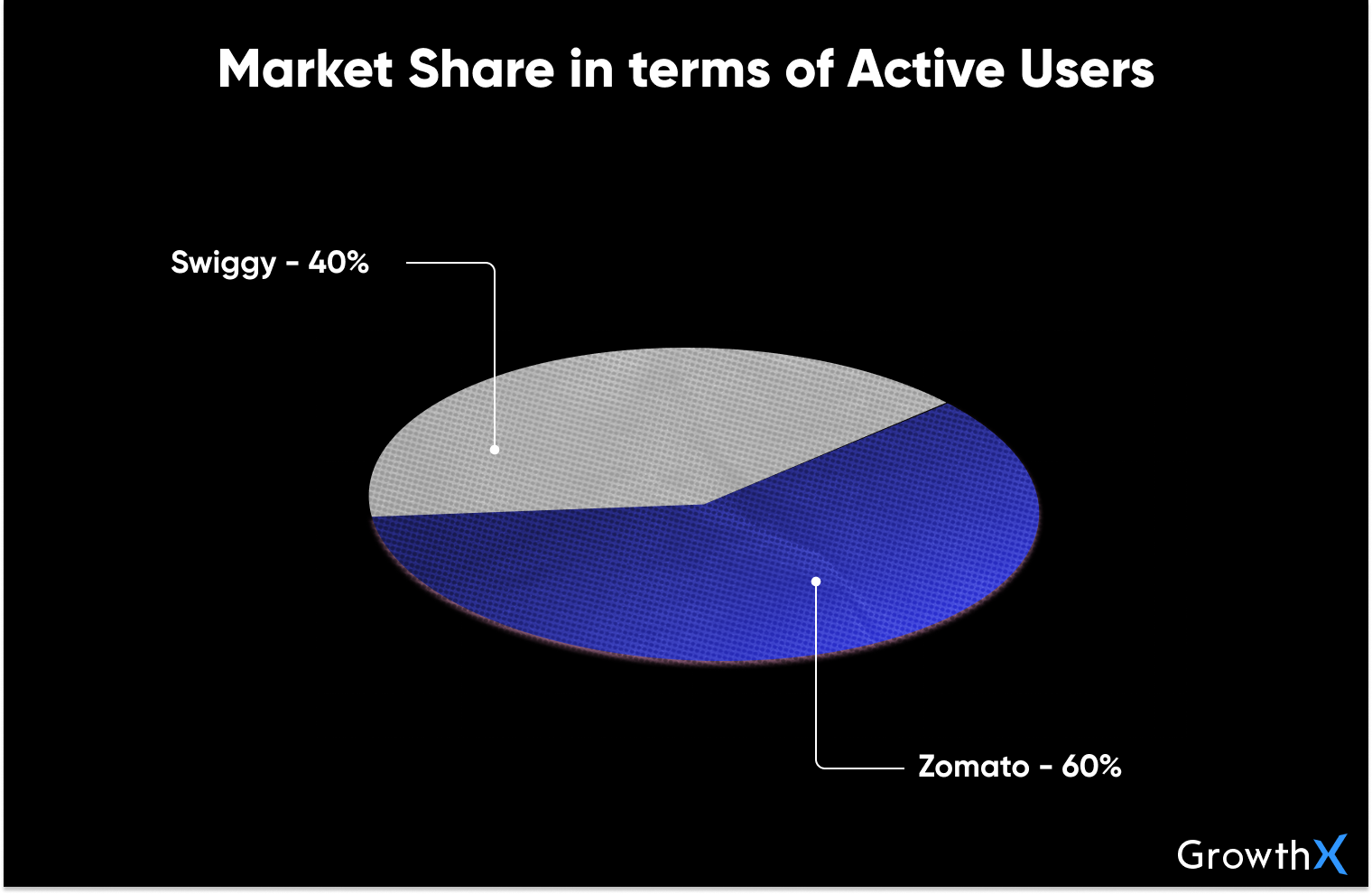 Market Share in terms of Active Users

Swiggy - 40%

Zomato - 60%

GrowthX